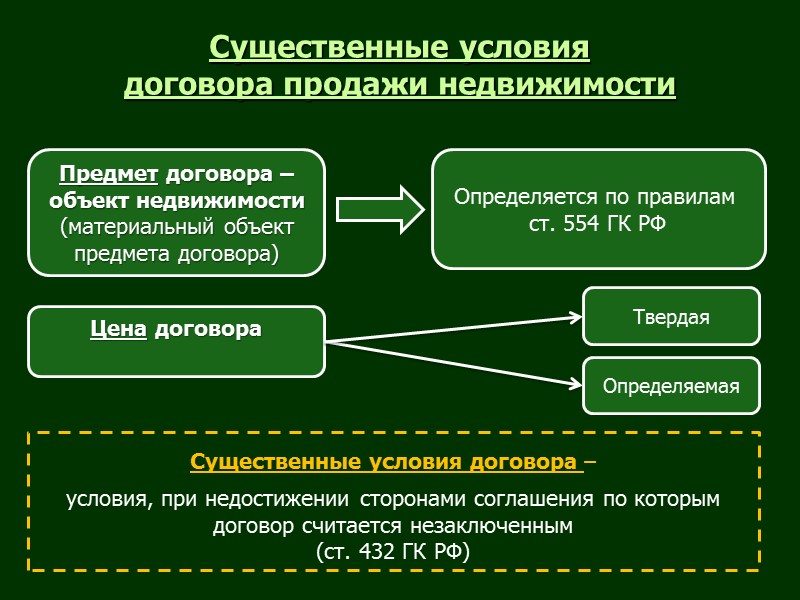 Существенные условия договора продажи недвижимости

Предмет договора – объект недвижимости (материальный объект предмета договора)

Определяется по правилам ст. 554 ГК РФ

Цена договора

Твердая

Определяемая

Существенные условия договора –

условия, при недостижении сторонами соглашения по которым договор считается незаключенным (ст. 432 ГК РФ)